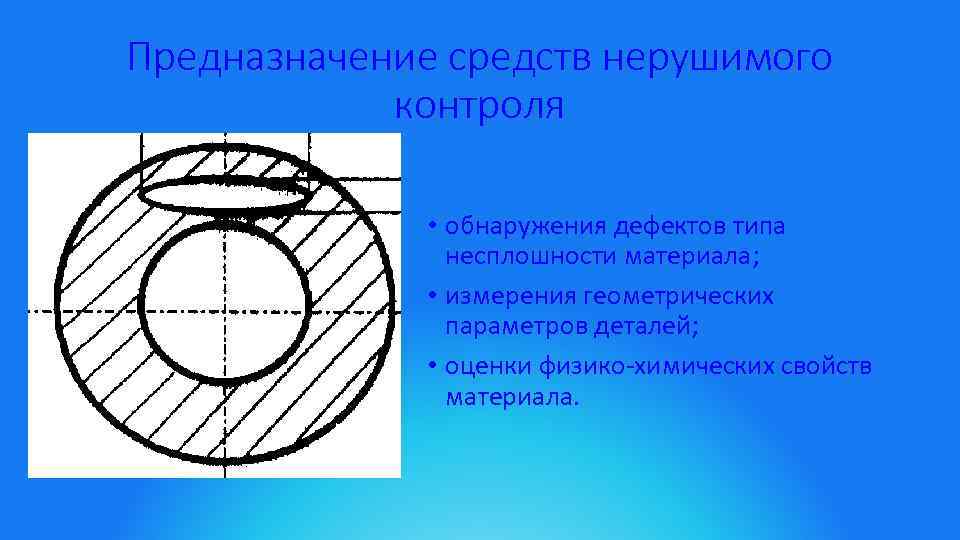 Предназначение средств нерушимого контроля

• обнаружения дефектов типа несплошности материала;
• измерения геометрических параметров деталей;
• оценки физико-химических свойств материала.